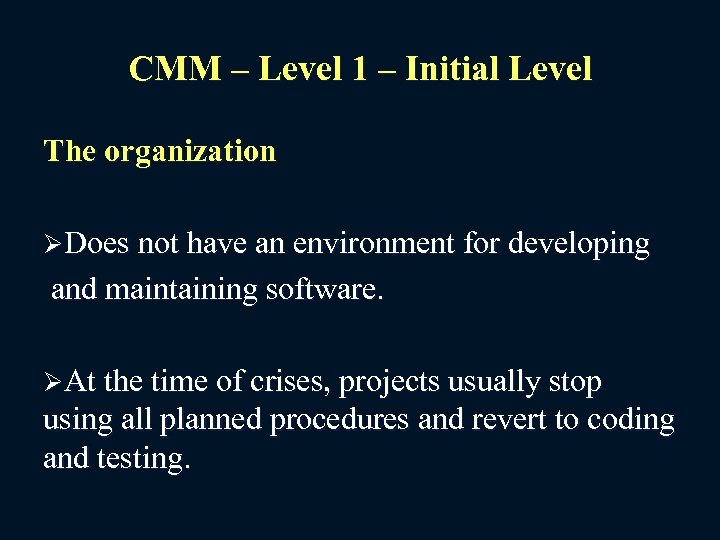 CMM – Level 1 – Initial Level

The organization

➢Does not have an environment for developing and maintaining software.

➢At the time of crises, projects usually stop using all planned procedures and revert to coding and testing.